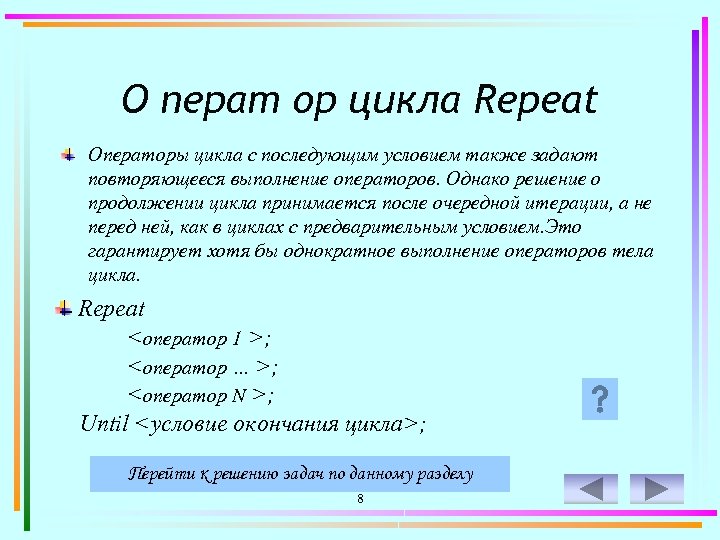 О перат ор цикла Repeat

Операторы цикла с последующим условием также задают повторяющееся выполнение операторов. Однако решение о продолжении цикла принимается после очередной итерации, а не перед ней, как в циклах с предварительным условием.Это гарантирует хотя бы однократное выполнение операторов тела цикла.

Repeat

<оператор 1 >;

<оператор ... >;

<оператор N >;

Until <условие окончания цикла>;

?

Перейти к решению задач по данному разделу

8